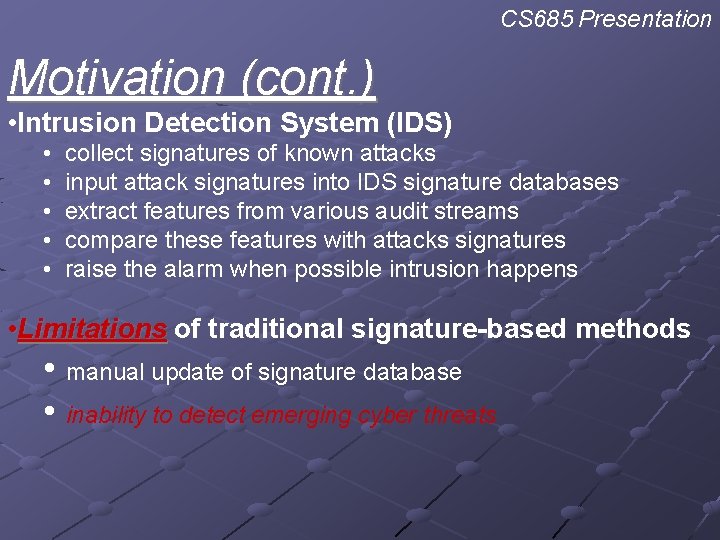 CS685 Presentation

Motivation (cont.)

•Intrusion Detection System (IDS)

• collect signatures of known attacks
• input attack signatures into IDS signature databases
• extract features from various audit streams
• compare these features with attacks signatures
• raise the alarm when possible intrusion happens

•Limitations of traditional signature-based methods

• manual update of signature database
• inability to detect emerging cyber threats